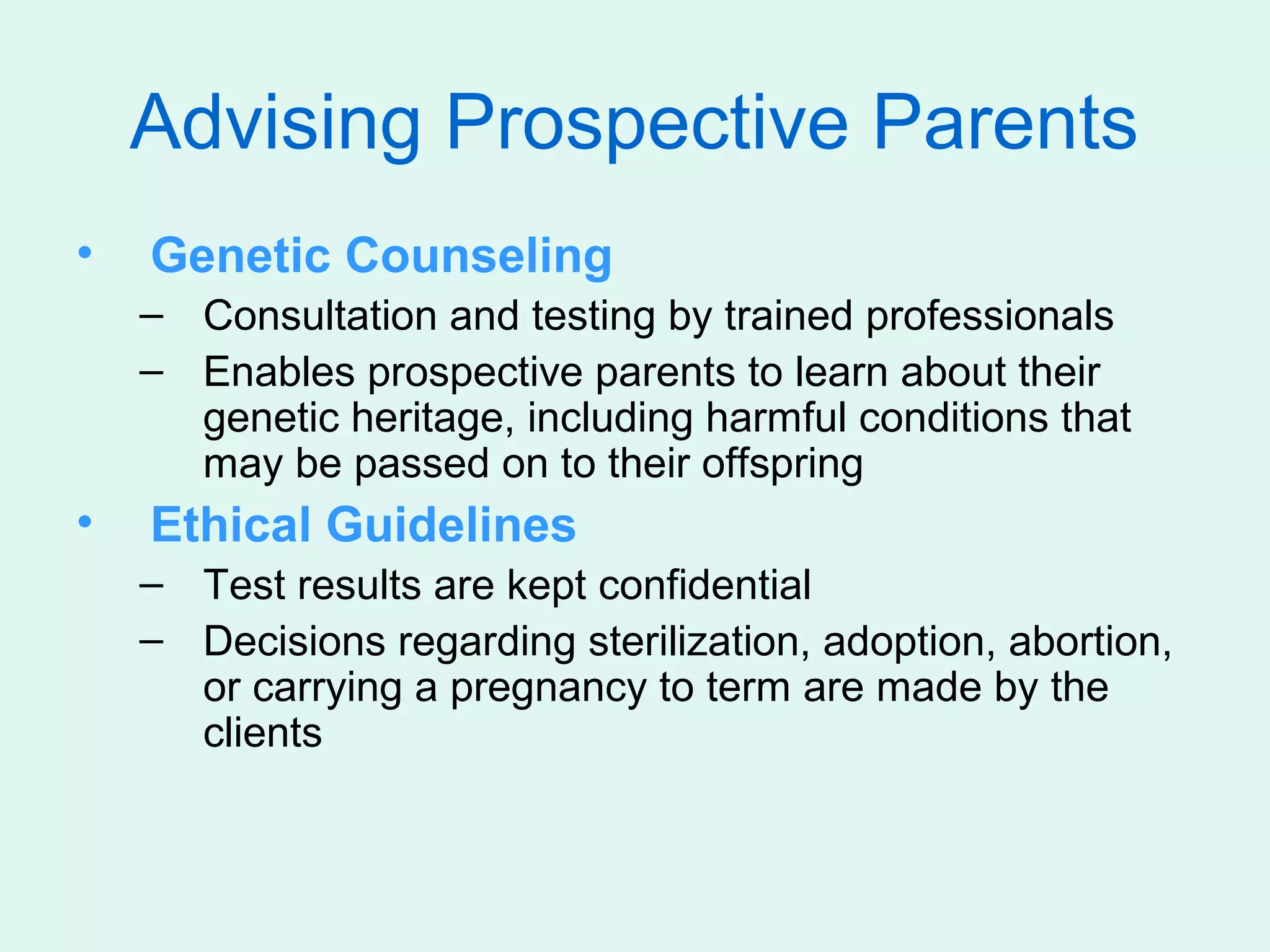 Advising Prospective Parents

• Genetic Counseling
– Consultation and testing by trained professionals
– Enables prospective parents to learn about their genetic heritage, including harmful conditions that may be passed on to their offspring

• Ethical Guidelines
– Test results are kept confidential
– Decisions regarding sterilization, adoption, abortion, or carrying a pregnancy to term are made by the clients